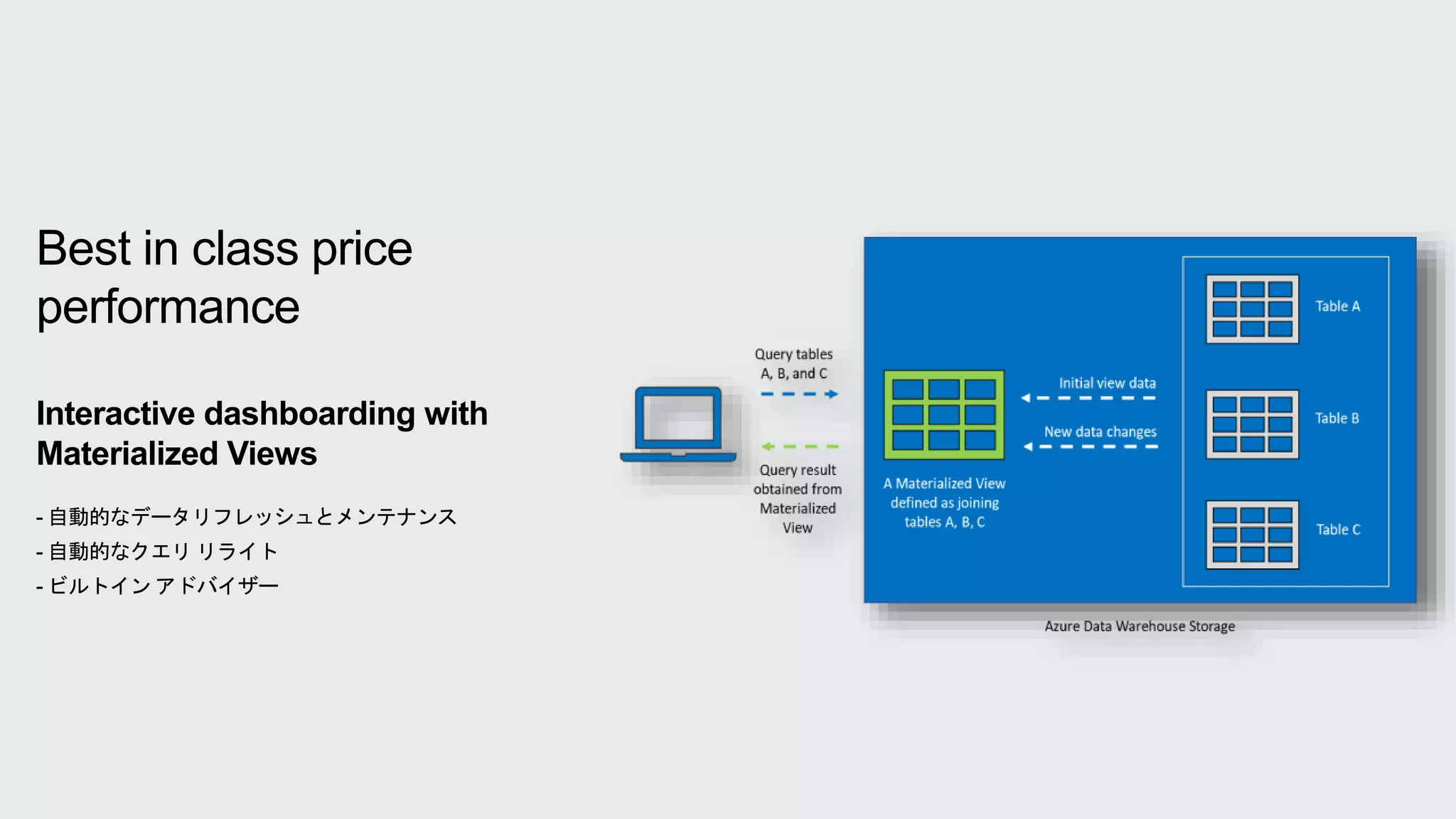 Best in class price performance

Interactive dashboarding with Materialized Views

- 自動的なデータリフレッシュとメンテナンス
- 自動的なクエリ リライト
- ビルトイン アドバイザー

Query tables A, B, and C

Query result obtained from Materialized View

A Materialized View defined as joining tables A, B, C

Initial view data

New data changes

Table A

Table B

Table C

Azure Data Warehouse Storage